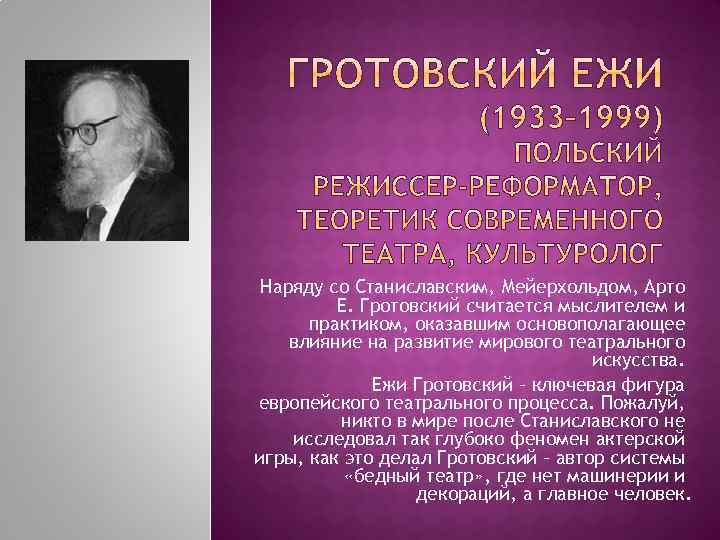 ГРОТОВСКИЙ ЕЖИ
(1933–1999)
ПОЛЬСКИЙ РЕЖИССЕР-РЕФОРМАТОР, ТЕОРЕТИК СОВРЕМЕННОГО ТЕАТРА, КУЛЬТУРОЛОГ

Наряду со Станиславским, Мейерхольдом, Арто Е. Гротовский считается мыслителем и практиком, оказавшим основополагающее влияние на развитие мирового театрального искусства.

Ежи Гротовский – ключевая фигура европейского театрального процесса. Пожалуй, никто в мире после Станиславского не исследовал так глубоко феномен актерской игры, как это делал Гротовский – автор системы «бедный театр», где нет машинерии и декораций, а главное человек.